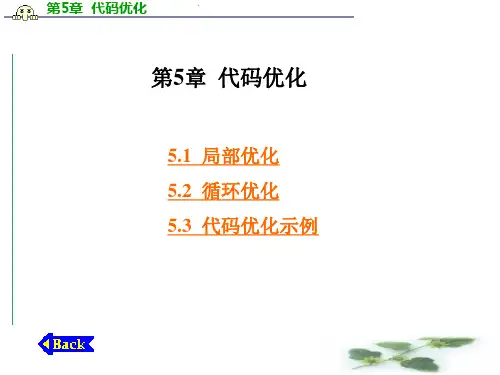 第5章 代码优化

第5章 代码优化

5.1 局部优化

5.2 循环优化

5.3 代码优化示例

Back